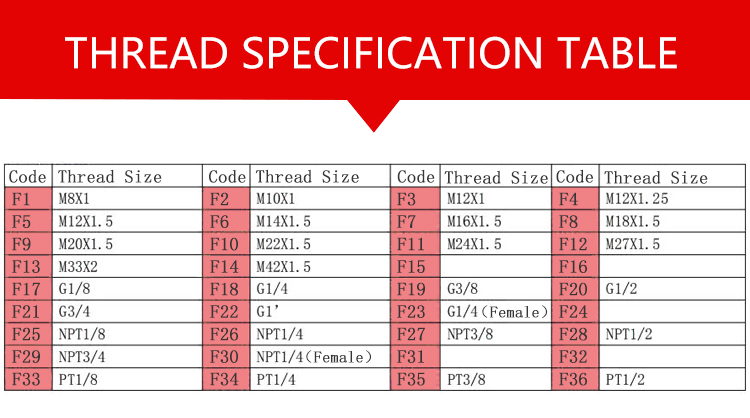 THREAD SPECIFICATION TABLE

| Code | Thread Size | Code | Thread Size | Code | Thread Size | Code | Thread Size |
|---|---|---|---|---|---|---|---|
| F1 | M8X1 | F2 | M10X1 | F3 | M12X1 | F4 | M12X1.25 |
| F5 | M12X1.5 | F6 | M14X1.5 | F7 | M16X1.5 | F8 | M18X1.5 |
| F9 | M20X1.5 | F10 | M22X1.5 | F11 | M24X1.5 | F12 | M27X1.5 |
| F13 | M33X2 | F14 | M42X1.5 | F15 | | F16 | |
| F17 | G1/8 | F18 | G1/4 | F19 | G3/8 | F20 | G1/2 |
| F21 | G3/4 | F22 | G1' | F23 | G1/4(Female) | F24 | |
| F25 | NPT1/8 | F26 | NPT1/4 | F27 | NPT3/8 | F28 | NPT1/2 |
| F29 | NPT3/4 | F30 | NPT1/4(Female) | F31 | | F32 | |
| F33 | PT1/8 | F34 | PT1/4 | F35 | PT3/8 | F36 | PT1/2 |